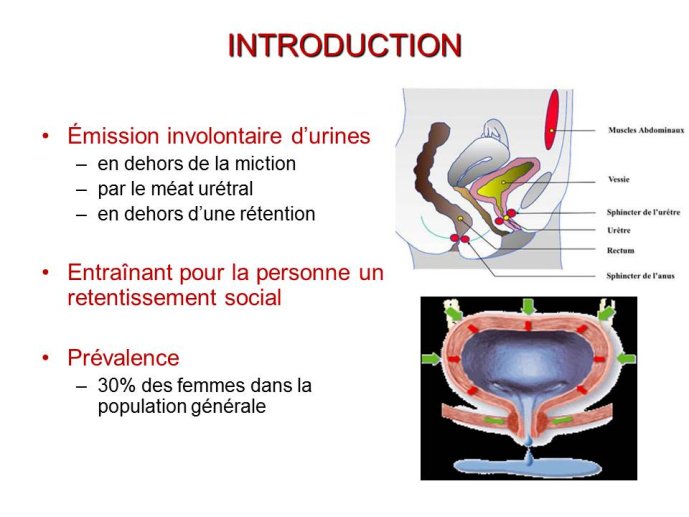 INTRODUCTION

• Émission involontaire d'urines
– en dehors de la miction
– par le méat urétral
– en dehors d'une rétention

• Entraînant pour la personne un retentissement social

• Prévalence
– 30% des femmes dans la population générale

Muscles Abdominaux
Vessie
Sphincter de l'urètre
Urètre
Rectum
Sphincter de l'anus